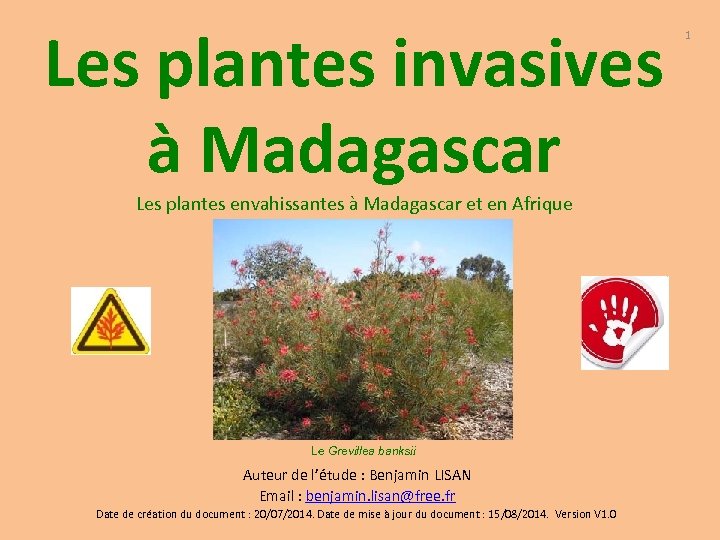 1

Les plantes invasives à Madagascar

Les plantes envahissantes à Madagascar et en Afrique

Le Grevillea banksii

Auteur de l'étude : Benjamin LISAN

Email : benjamin.lisan@free.fr

Date de création du document : 20/07/2014. Date de mise à jour du document : 15/08/2014. Version V1.0